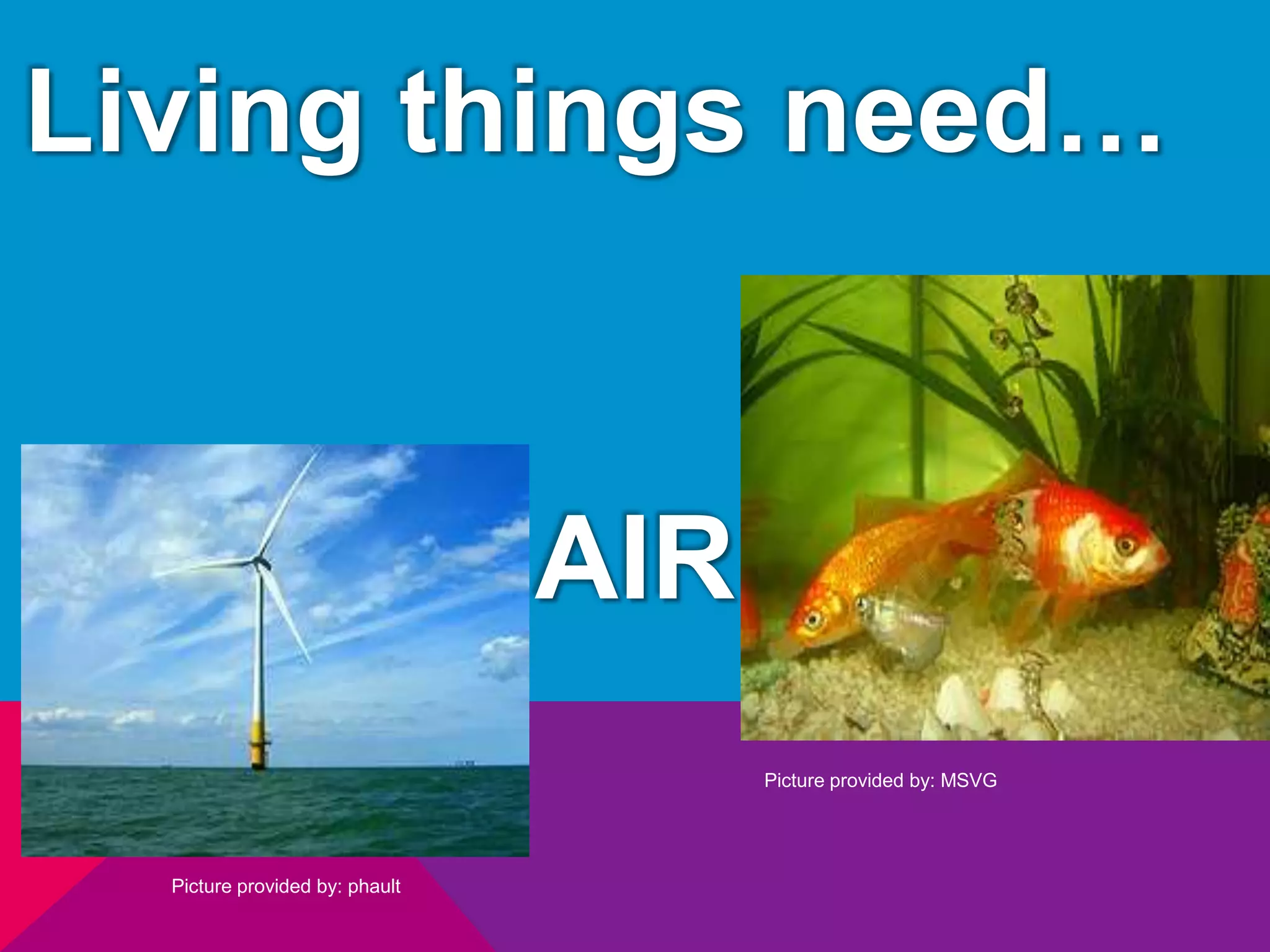 Living things need…

AIR

Picture provided by: MSVG

Picture provided by: phault